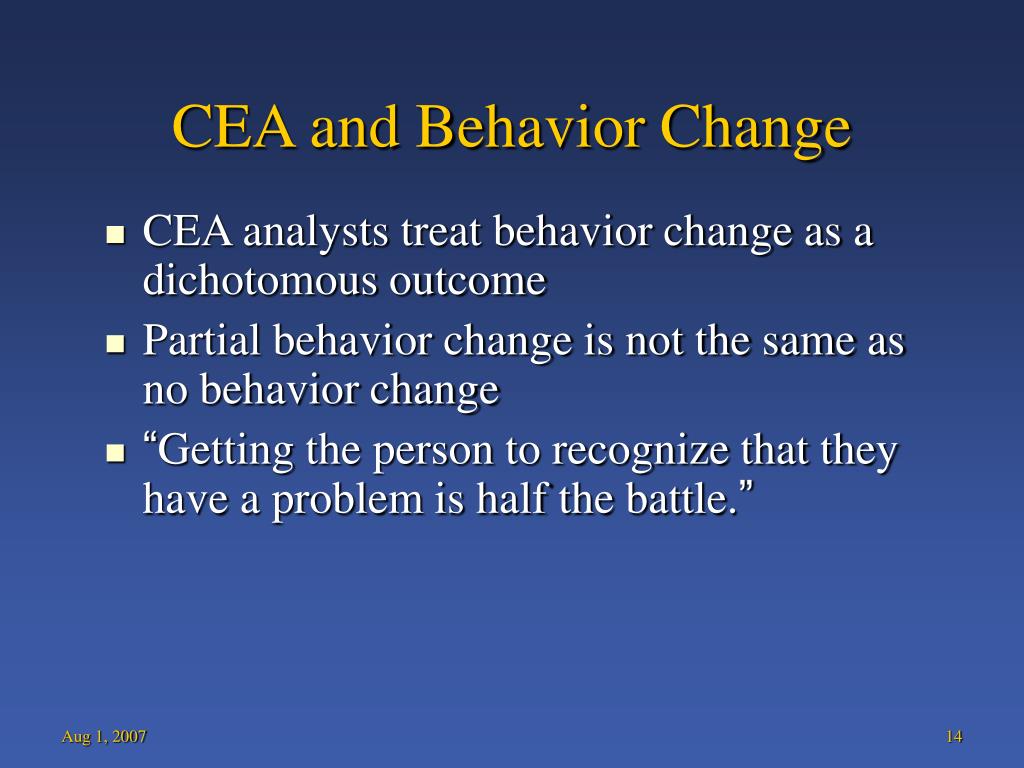 CEA and Behavior Change

- CEA analysts treat behavior change as a dichotomous outcome
- Partial behavior change is not the same as no behavior change
- “Getting the person to recognize that they have a problem is half the battle.”

Aug 1, 2007

14